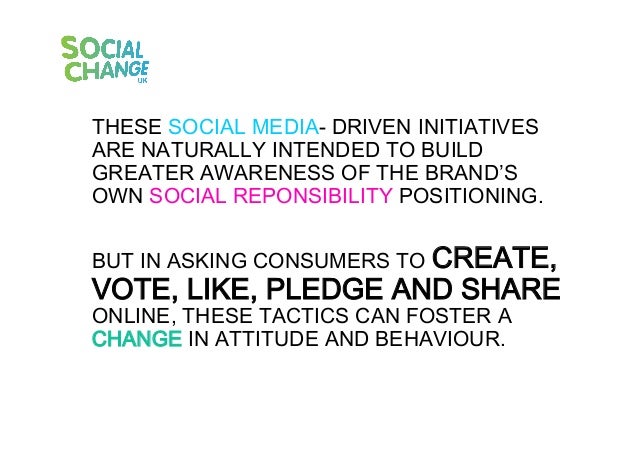 SOCIAL CHANGE UK

THESE SOCIAL MEDIA- DRIVEN INITIATIVES ARE NATURALLY INTENDED TO BUILD GREATER AWARENESS OF THE BRAND'S OWN SOCIAL REPONSIBILITY POSITIONING.

BUT IN ASKING CONSUMERS TO CREATE, VOTE, LIKE, PLEDGE AND SHARE ONLINE, THESE TACTICS CAN FOSTER A CHANGE IN ATTITUDE AND BEHAVIOUR.